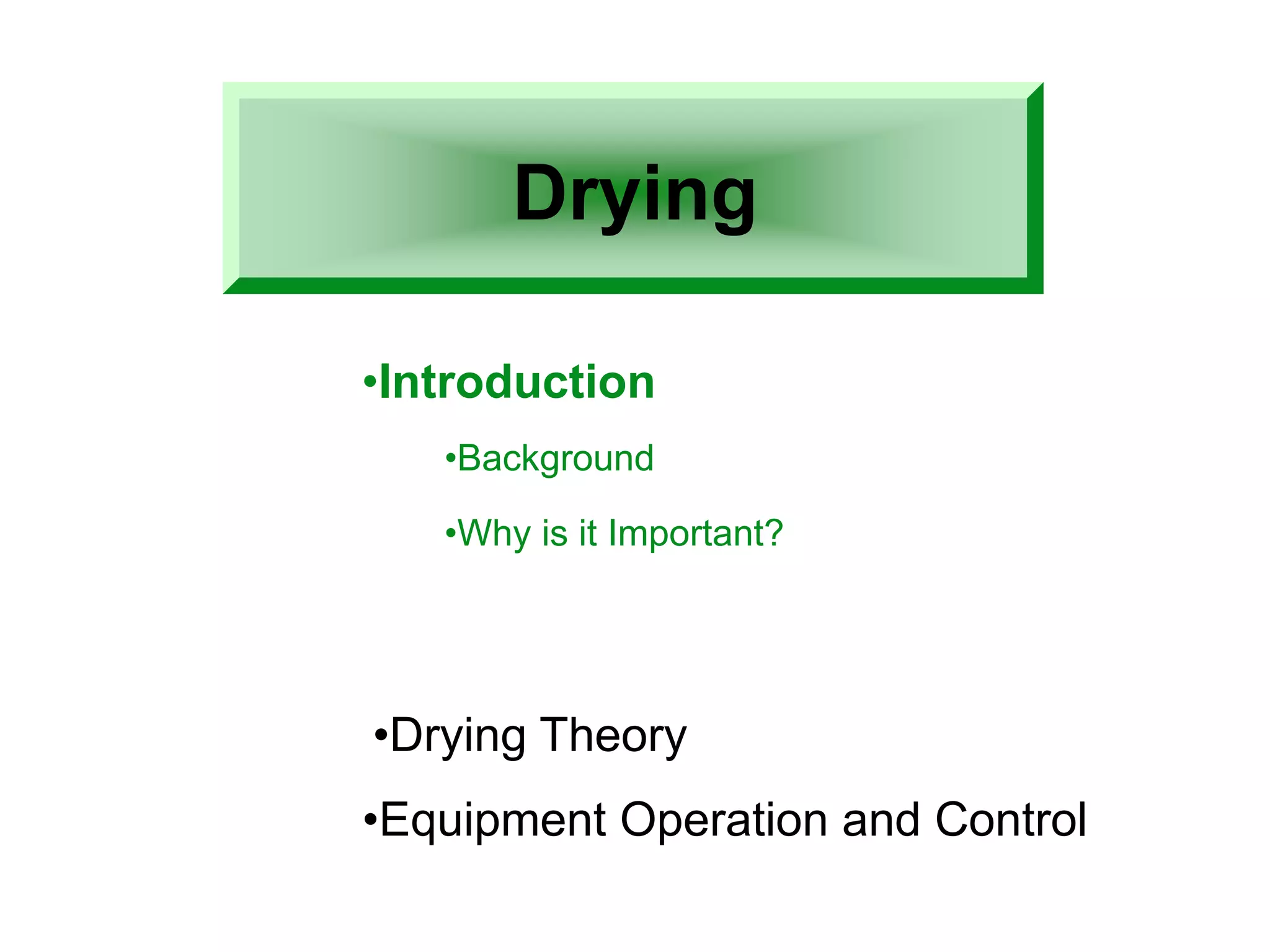 Drying

•Introduction

•Background

•Why is it Important?

•Drying Theory

•Equipment Operation and Control